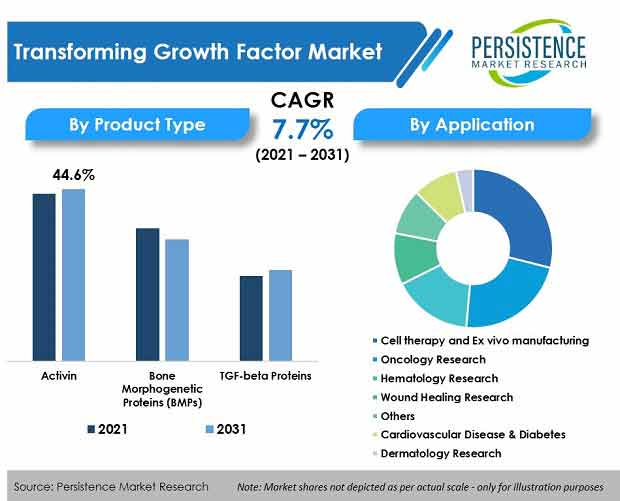 Transforming Growth Factor Market

PERSISTENCE
MARKET RESEARCH

By Product Type

CAGR
7.7%
(2021 – 2031)

By Application

44.6%

Activin

Bone Morphogenetic Proteins (BMPs)

TGF-beta Proteins

2021

2031

Cell therapy and Ex vivo manufacturing
Oncology Research
Hematology Research
Wound Healing Research
Others
Cardiovascular Disease & Diabetes
Dermatology Research

Source: Persistence Market Research

Note: Market shares not depicted as per actual scale - only for Illustration purposes